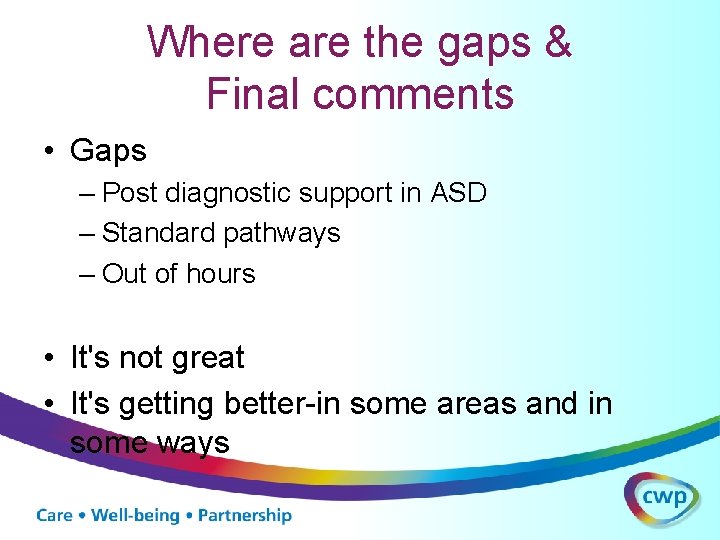 Where are the gaps & Final comments

• Gaps
– Post diagnostic support in ASD
– Standard pathways
– Out of hours

• It's not great
• It's getting better-in some areas and in some ways

Care • Well-being • Partnership

cwp